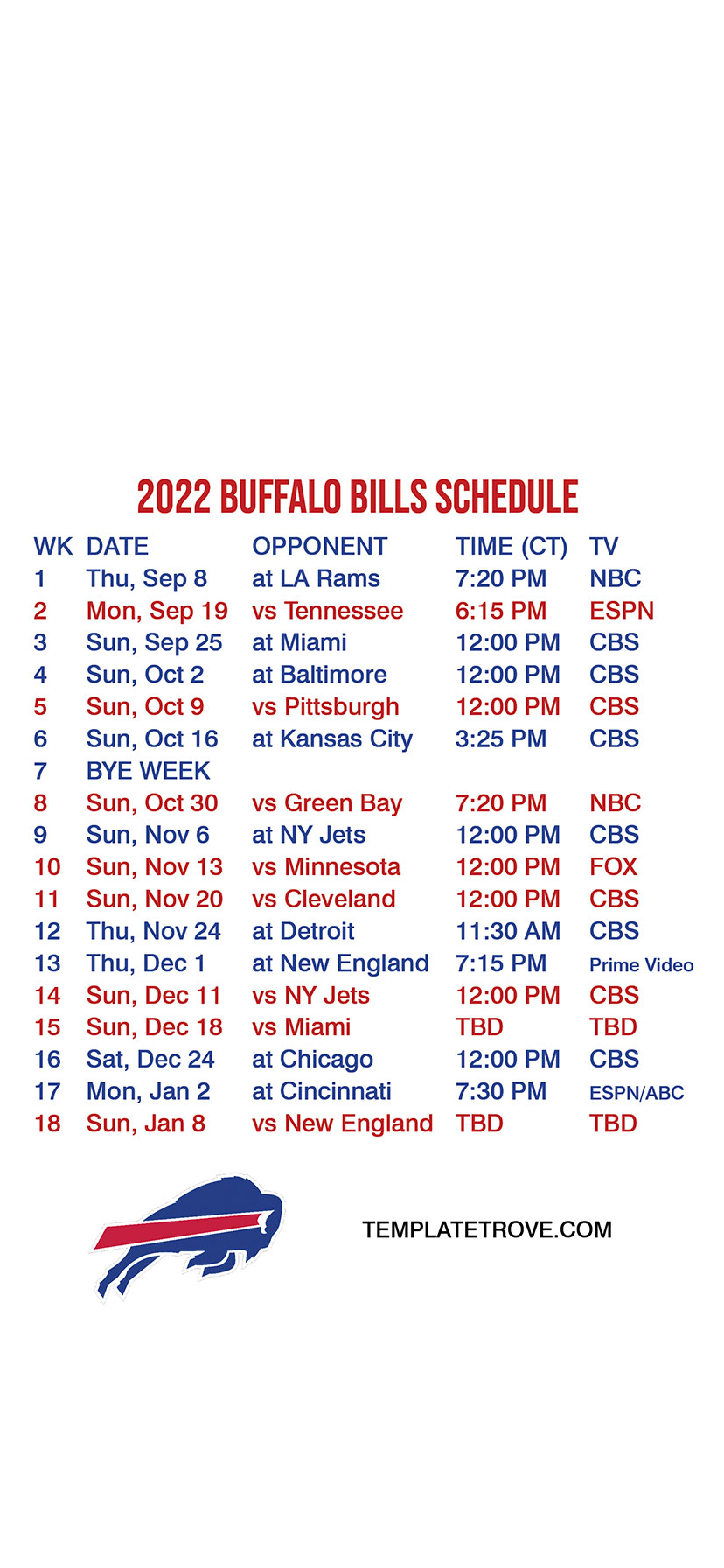 2022 BUFFALO BILLS SCHEDULE

| WK | DATE | OPPONENT | TIME (CT) | TV |
|---|---|---|---|---|
| 1 | Thu, Sep 8 | at LA Rams | 7:20 PM | NBC |
| 2 | Mon, Sep 19 | vs Tennessee | 6:15 PM | ESPN |
| 3 | Sun, Sep 25 | at Miami | 12:00 PM | CBS |
| 4 | Sun, Oct 2 | at Baltimore | 12:00 PM | CBS |
| 5 | Sun, Oct 9 | vs Pittsburgh | 12:00 PM | CBS |
| 6 | Sun, Oct 16 | at Kansas City | 3:25 PM | CBS |
| 7 | BYE WEEK | | | |
| 8 | Sun, Oct 30 | vs Green Bay | 7:20 PM | NBC |
| 9 | Sun, Nov 6 | at NY Jets | 12:00 PM | CBS |
| 10 | Sun, Nov 13 | vs Minnesota | 12:00 PM | FOX |
| 11 | Sun, Nov 20 | vs Cleveland | 12:00 PM | CBS |
| 12 | Thu, Nov 24 | at Detroit | 11:30 AM | CBS |
| 13 | Thu, Dec 1 | at New England | 7:15 PM | Prime Video |
| 14 | Sun, Dec 11 | vs NY Jets | 12:00 PM | CBS |
| 15 | Sun, Dec 18 | vs Miami | TBD | TBD |
| 16 | Sat, Dec 24 | at Chicago | 12:00 PM | CBS |
| 17 | Mon, Jan 2 | at Cincinnati | 7:30 PM | ESPN/ABC |
| 18 | Sun, Jan 8 | vs New England | TBD | TBD |

TEMPLATETROVE.COM